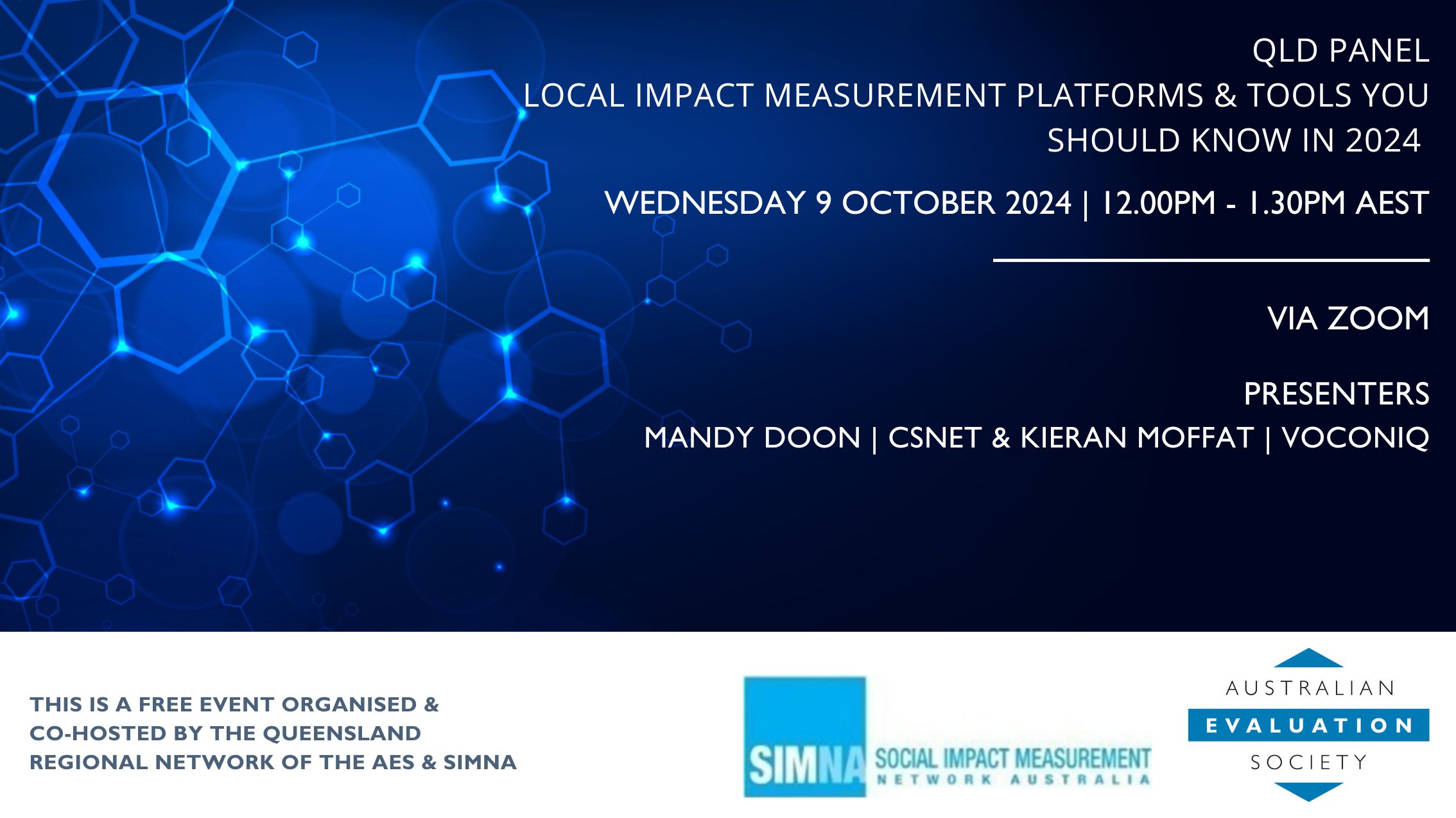 QLD PANEL
LOCAL IMPACT MEASUREMENT PLATFORMS & TOOLS YOU SHOULD KNOW IN 2024

WEDNESDAY 9 OCTOBER 2024 | 12.00PM - 1.30PM AEST

VIA ZOOM

PRESENTERS
MANDY DOON | CSNET & KIERAN MOFFAT | VOCONIQ

THIS IS A FREE EVENT ORGANISED & CO-HOSTED BY THE QUEENSLAND REGIONAL NETWORK OF THE AES & SIMNA

SIMNA SOCIAL IMPACT MEASUREMENT NETWORK AUSTRALIA

AUSTRALIAN EVALUATION SOCIETY